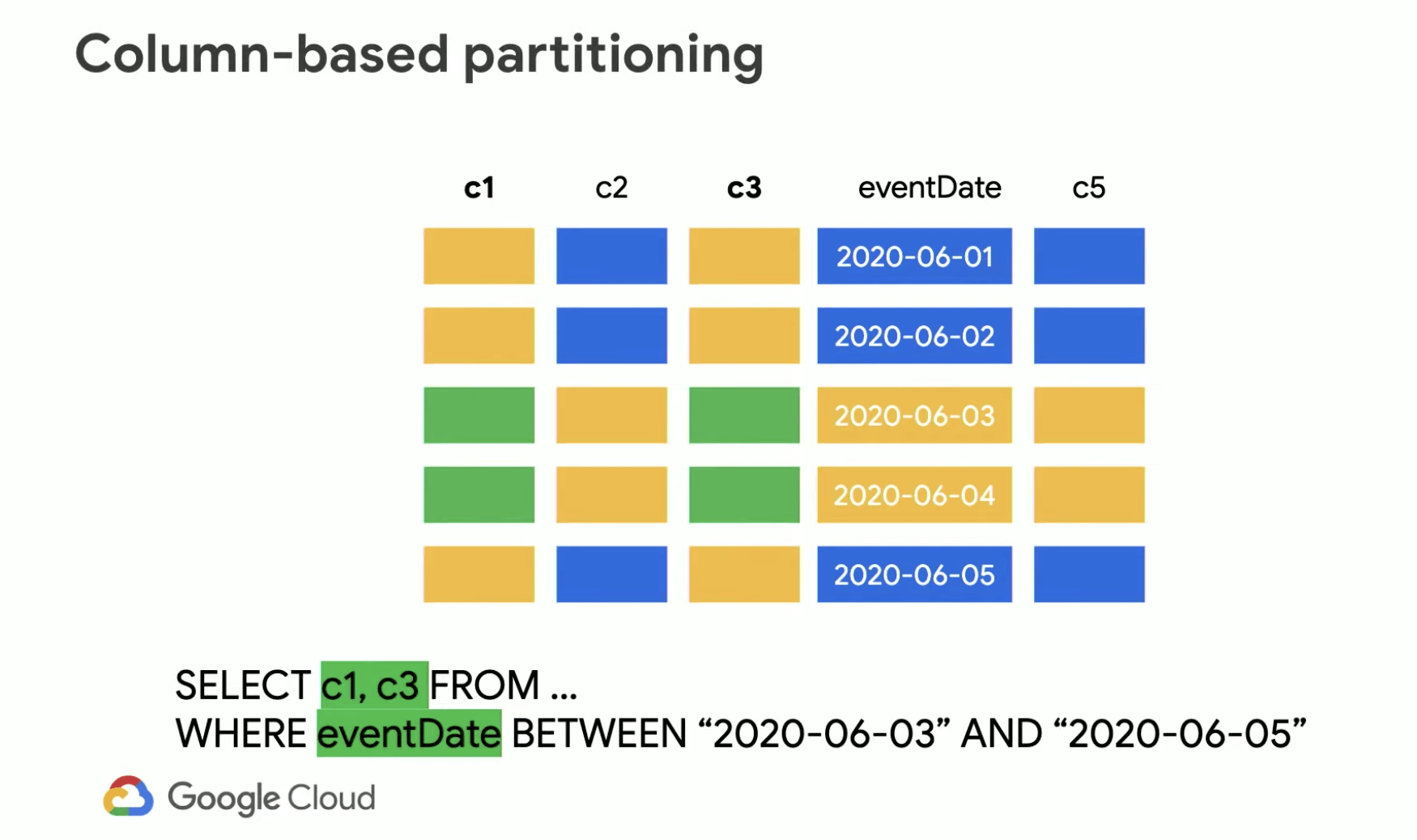 Column-based partitioning

| c1 | c2 | c3 | eventDate | c5 |
|---|---|---|---|---|
| | | | 2020-06-01 | |
| | | | 2020-06-02 | |
| | | | 2020-06-03 | |
| | | | 2020-06-04 | |
| | | | 2020-06-05 | |

SELECT c1, c3 FROM ...
WHERE eventDate BETWEEN “2020-06-03” AND “2020-06-05”

Google Cloud